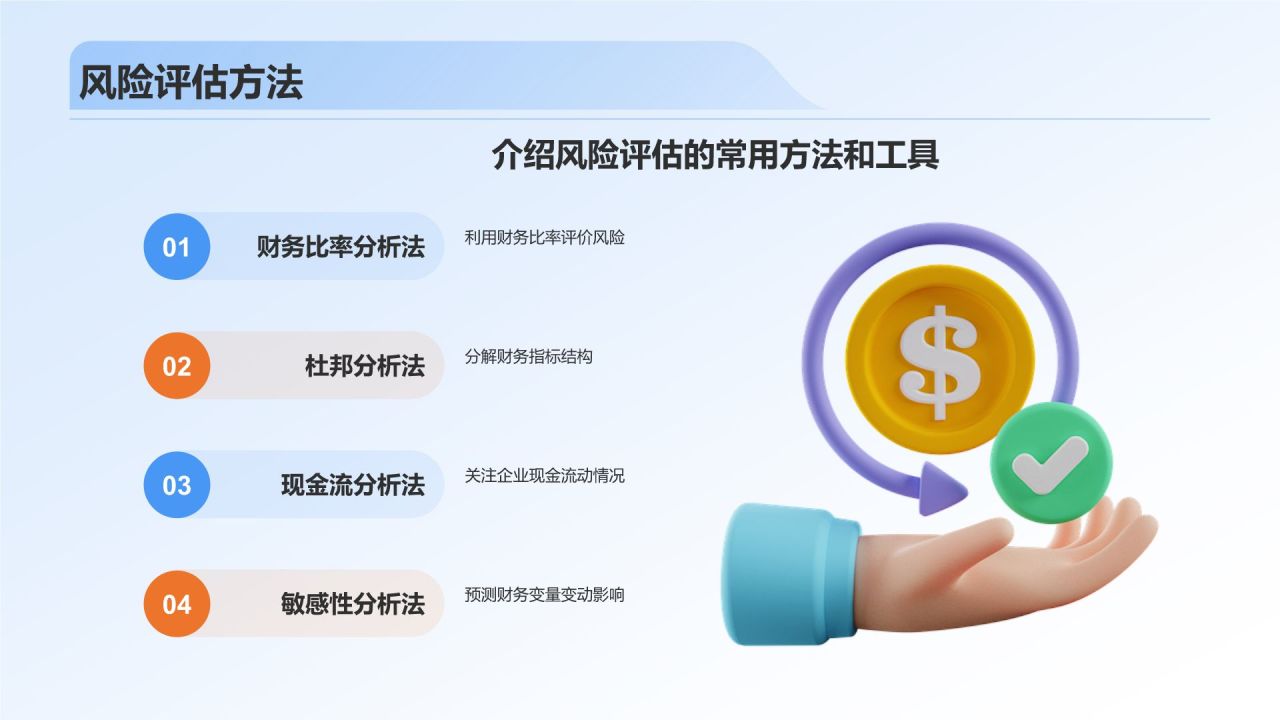 风险评估方法

介绍风险评估的常用方法和工具

01 财务比率分析法

利用财务比率评价风险

02 杜邦分析法

分解财务指标结构

03 现金流分析法

关注企业现金流动情况

04 敏感性分析法

预测财务变量变动影响

$